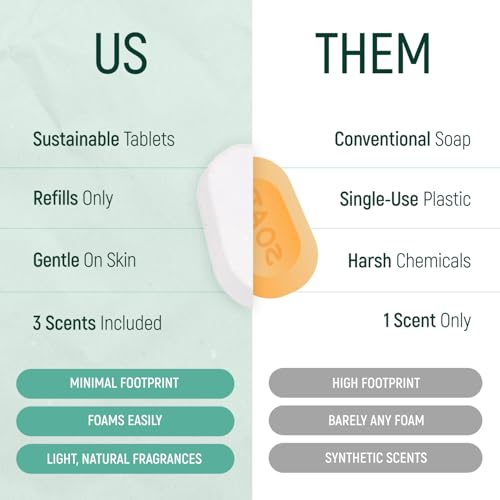 US

Sustainable Tablets

Refills Only

Gentle On Skin

3 Scents Included

MINIMAL FOOTPRINT

FOAMS EASILY

LIGHT, NATURAL FRAGRANCES

THEM

Conventional Soap

Single-Use Plastic

Harsh Chemicals

1 Scent Only

HIGH FOOTPRINT

BARELY ANY FOAM

SYNTHETIC SCENTS

SOAP